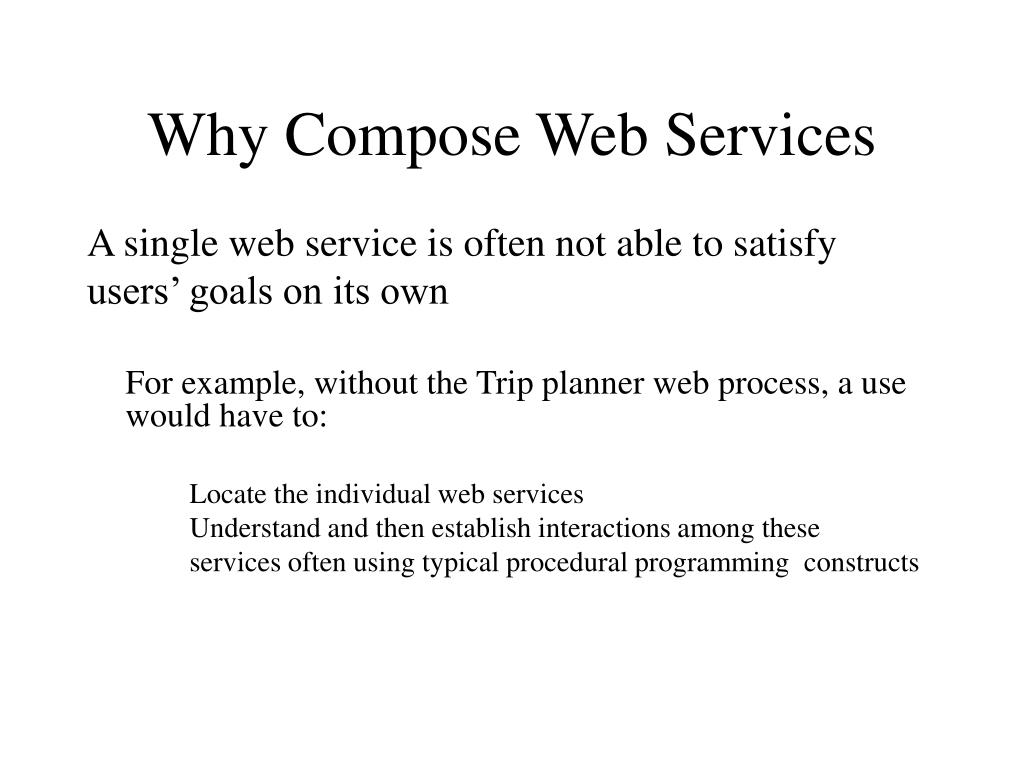 Why Compose Web Services

A single web service is often not able to satisfy users’ goals on its own

For example, without the Trip planner web process, a use would have to:

Locate the individual web services

Understand and then establish interactions among these services often using typical procedural programming constructs